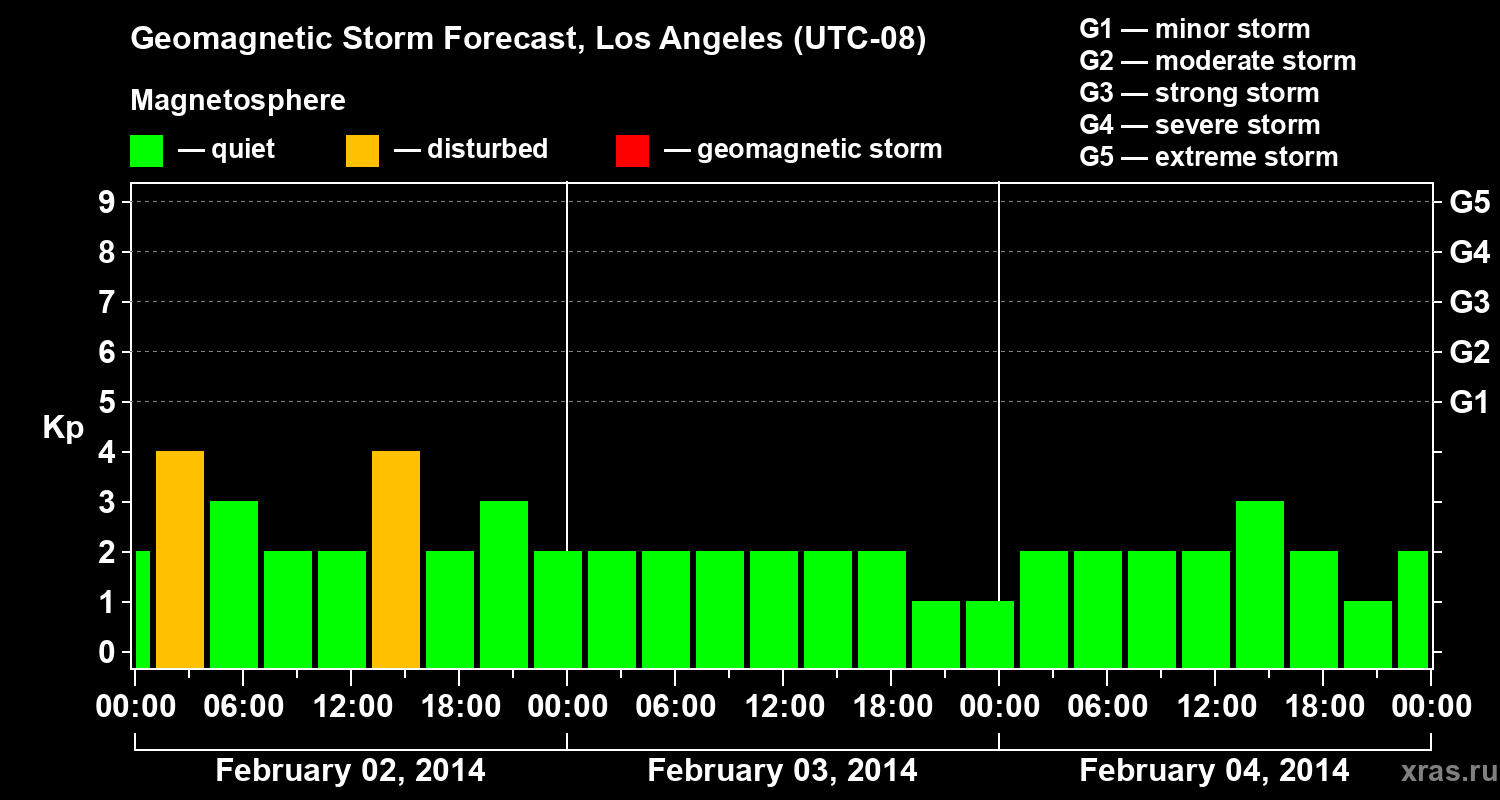 Geomagnetic Storm Forecast, Los Angeles (UTC-08)

Magnetosphere

— quiet — disturbed — geomagnetic storm

G1 — minor storm
G2 — moderate storm
G3 — strong storm
G4 — severe storm
G5 — extreme storm

Kp

9 8 7 6 5 4 3 2 1 0

G5 G4 G3 G2 G1

00:00 06:00 12:00 18:00 00:00 06:00 12:00 18:00 00:00 06:00 12:00 18:00 00:00

February 02, 2014 February 03, 2014 February 04, 2014

xras.ru